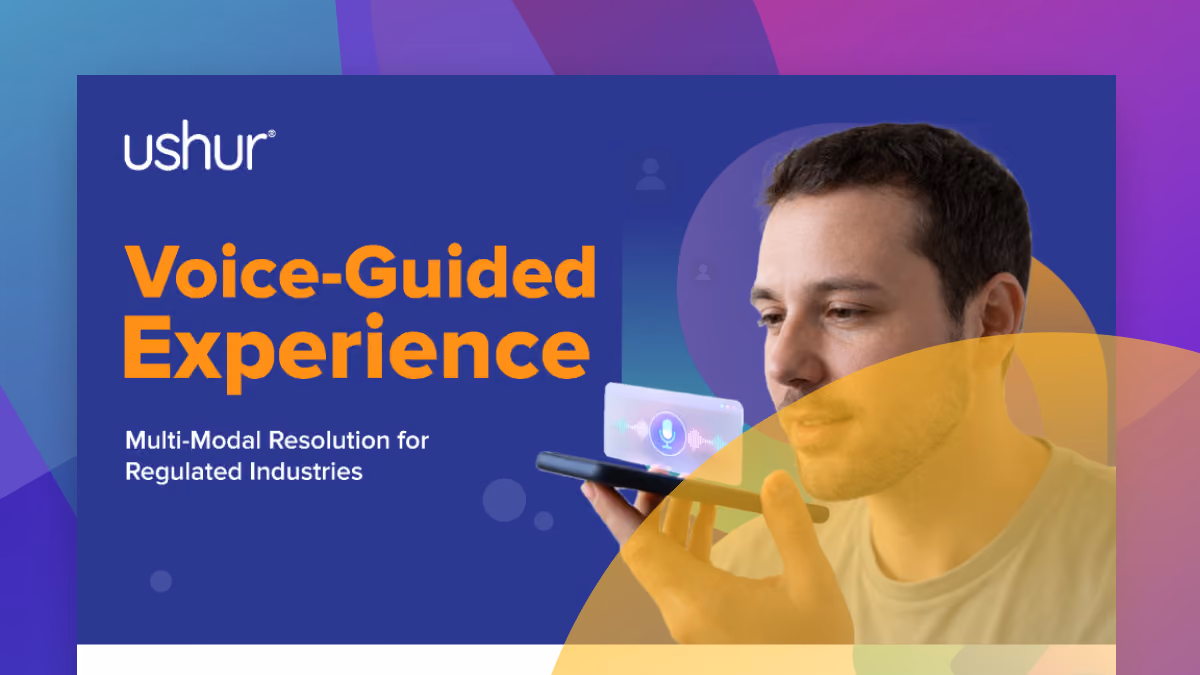 ushur®

Voice-Guided Experience

Multi-Modal Resolution for Regulated Industries